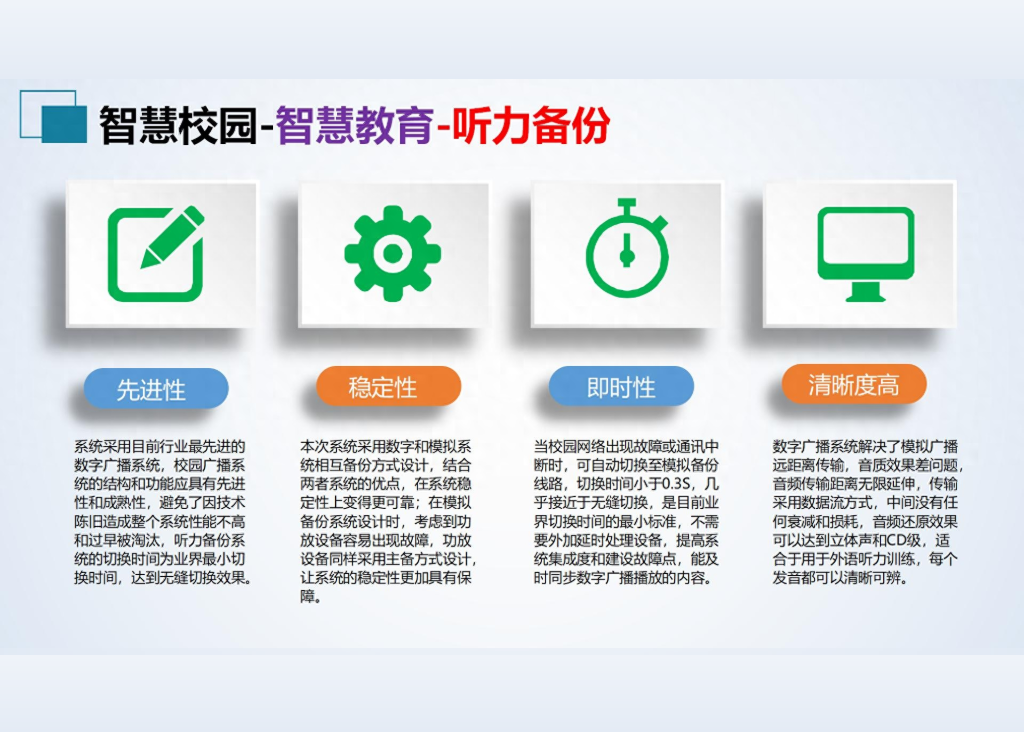 智慧校园-智慧教育-听力备份

先进性

系统采用目前行业最先进的数字广播系统，校园广播系统的结构和功能应具有先进性和成熟性，避免了因技术陈旧造成整个系统性能不高和过早被淘汰，听力备份系统的切换时间为业界最小切换时间，达到无缝切换效果。

稳定性

本次系统采用数字和模拟系统相互备份方式设计，结合两者系统的优点，在系统稳定性上变得更可靠；在模拟备份系统设计时，考虑到功放设备容易出现故障，功放设备同样采用主备方式设计，让系统的稳定性更加具有保障。

即时性

当校园网络出现故障或通讯中断时，可自动切换至模拟备份线路，切换时间小于0.3S，几乎接近于无缝切换，是目前业界切换时间的最小标准，不需要外加延时处理设备，提高系统集成度和建设故障点，能及时同步数字广播播放的内容。

清晰度高

数字广播系统解决了模拟广播远距离传输，音质效果差问题，音频传输距离无限延伸，传输采用数据流方式，中间没有任何衰减和损耗，音频还原效果可以达到立体声和CD级，适合于用于外语听力训练，每个发音都可以清晰可辨。